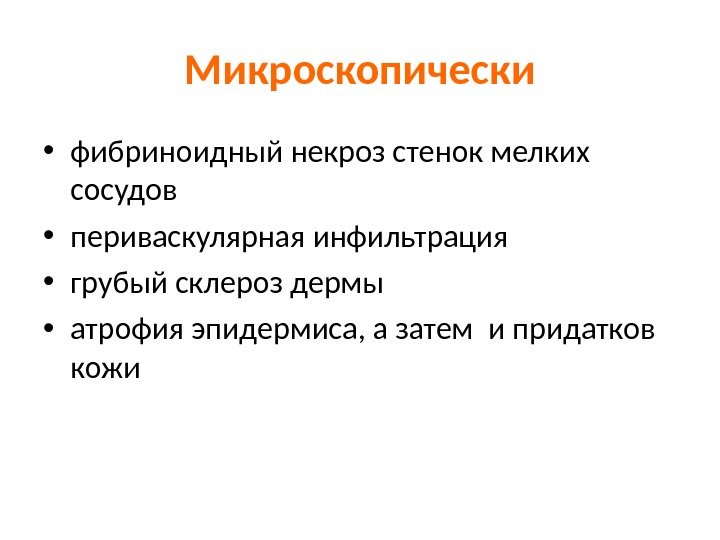 Микроскопически

• фибриноидный некроз стенок мелких сосудов
• периваскулярная инфильтрация
• грубый склероз дермы
• атрофия эпидермиса, а затем и придатков кожи